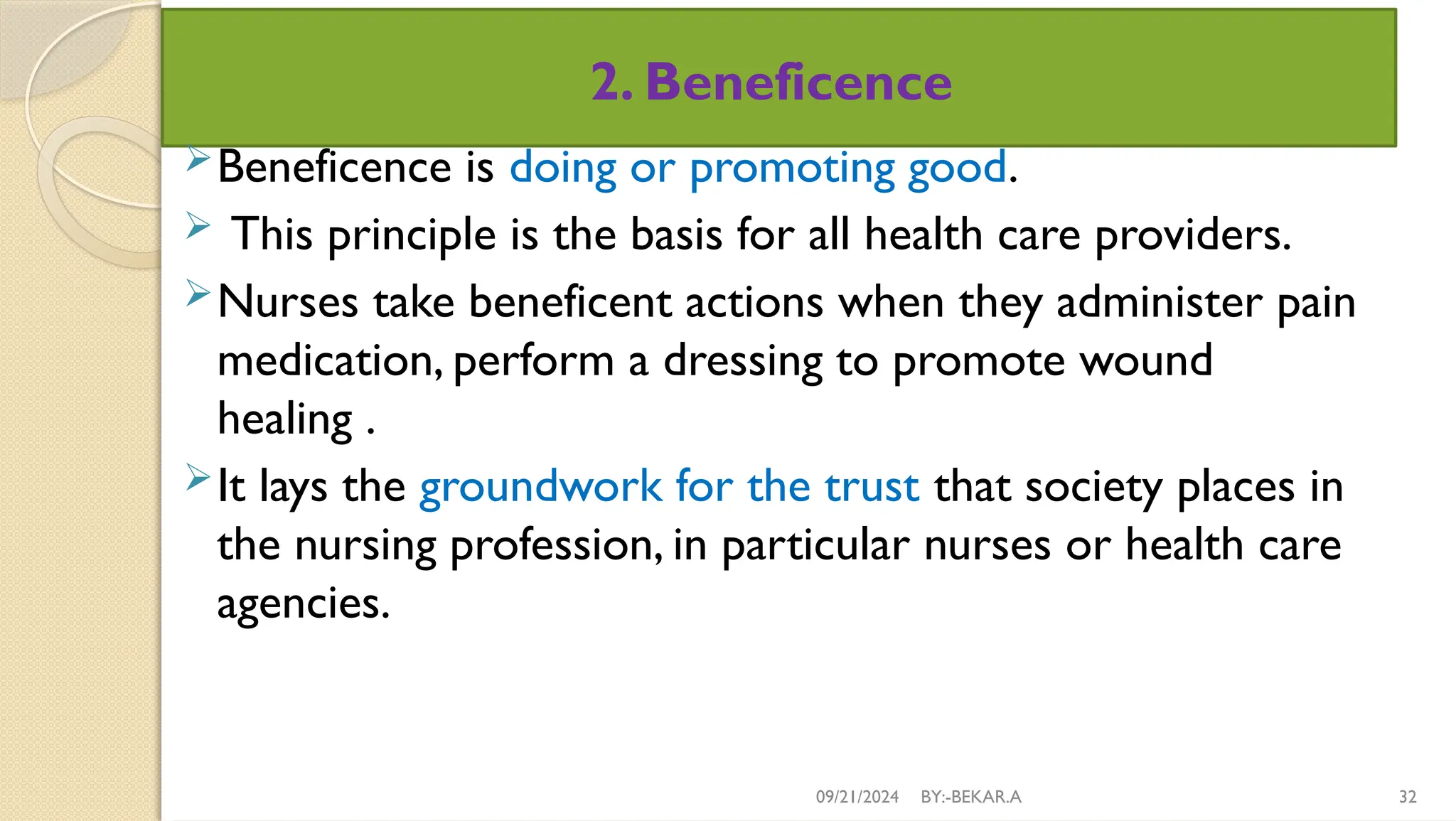 2. Beneficence

➢ Beneficence is doing or promoting good.

➢ This principle is the basis for all health care providers.

➢ Nurses take beneficent actions when they administer pain medication, perform a dressing to promote wound healing .

➢ It lays the groundwork for the trust that society places in the nursing profession, in particular nurses or health care agencies.

09/21/2024 BY:-BEKAR.A 32